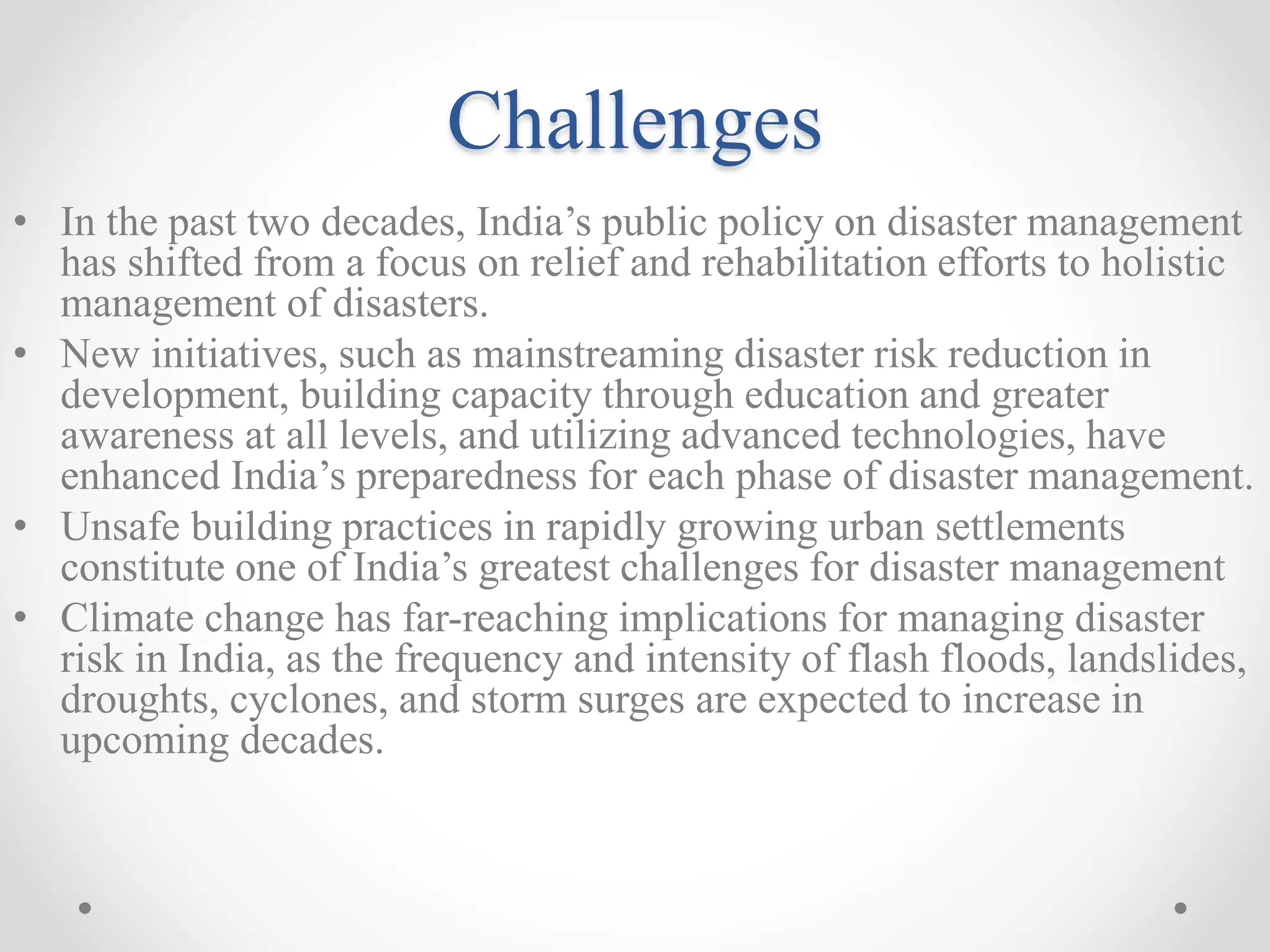 Challenges

• In the past two decades, India’s public policy on disaster management has shifted from a focus on relief and rehabilitation efforts to holistic management of disasters.
• New initiatives, such as mainstreaming disaster risk reduction in development, building capacity through education and greater awareness at all levels, and utilizing advanced technologies, have enhanced India’s preparedness for each phase of disaster management.
• Unsafe building practices in rapidly growing urban settlements constitute one of India’s greatest challenges for disaster management
• Climate change has far-reaching implications for managing disaster risk in India, as the frequency and intensity of flash floods, landslides, droughts, cyclones, and storm surges are expected to increase in upcoming decades.